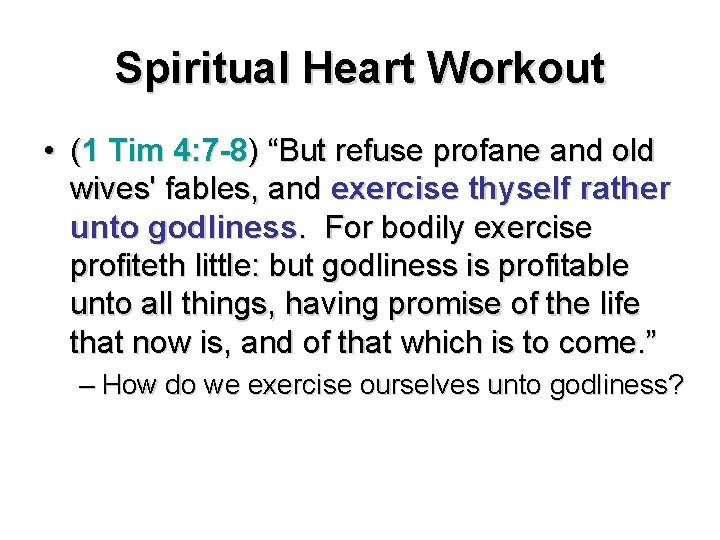 Spiritual Heart Workout

• (1 Tim 4:7-8) “But refuse profane and old wives' fables, and exercise thyself rather unto godliness. For bodily exercise profiteth little: but godliness is profitable unto all things, having promise of the life that now is, and of that which is to come.”

– How do we exercise ourselves unto godliness?